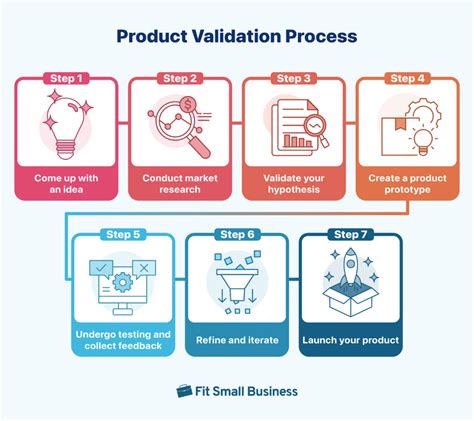 Product Validation Process

Step 1
Come up with an idea

Step 2
Conduct market research

Step 3
Validate your hypothesis

Step 4
Create a product prototype

Step 5
Undergo testing and collect feedback

Step 6
Refine and iterate

Step 7
Launch your product

Fit Small Business